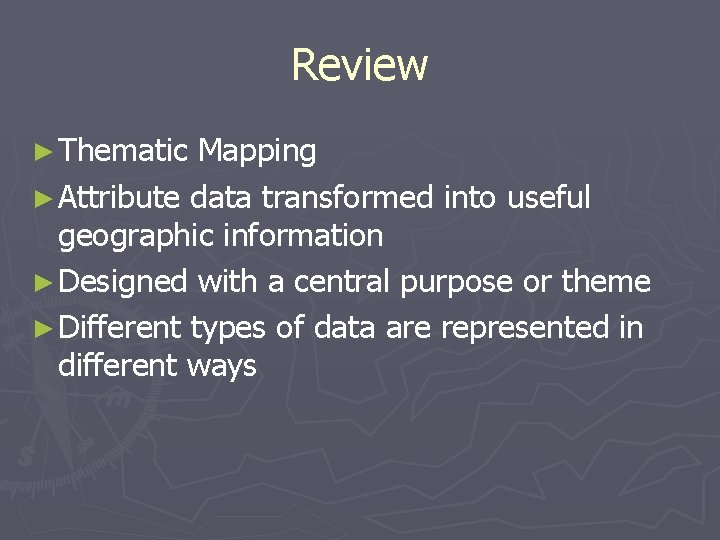 Review

► Thematic Mapping
► Attribute data transformed into useful geographic information
► Designed with a central purpose or theme
► Different types of data are represented in different ways